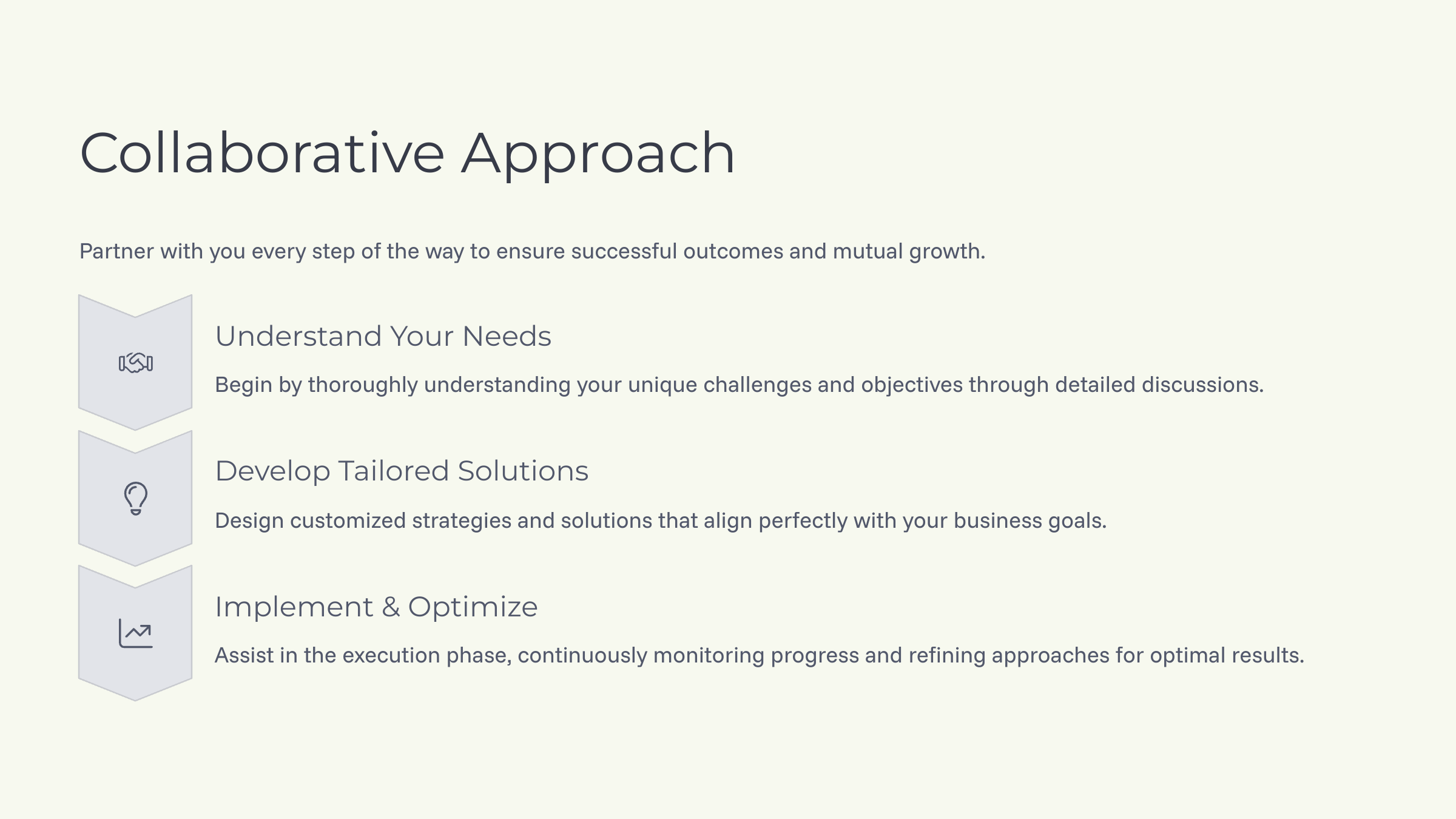 Collaborative Approach

Partner with you every step of the way to ensure successful outcomes and mutual growth.

Understand Your Needs

Begin by thoroughly understanding your unique challenges and objectives through detailed discussions.

Develop Tailored Solutions

Design customized strategies and solutions that align perfectly with your business goals.

Implement & Optimize

Assist in the execution phase, continuously monitoring progress and refining approaches for optimal results.